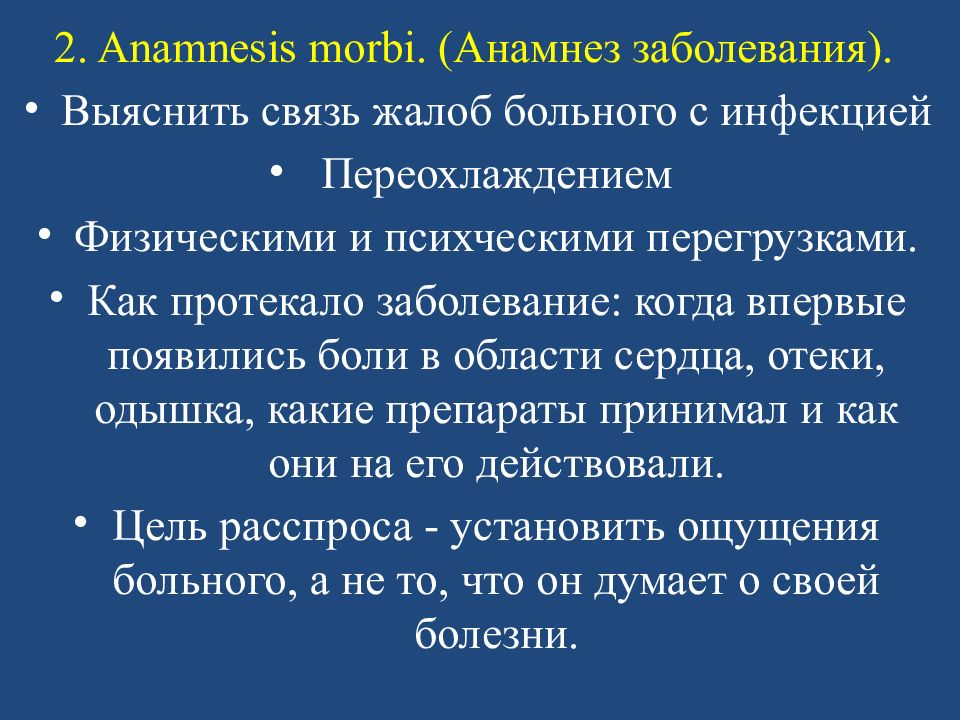 2. Anamnesis morbi. (Анамнез заболевания).

• Выяснить связь жалоб больного с инфекцией

• Переохлаждением

• Физическими и психческими перегрузками.

• Как протекало заболевание: когда впервые появились боли в области сердца, отеки, одышка, какие препараты принимал и как они на его действовали.

• Цель расспроса - установить ощущения больного, а не то, что он думает о своей болезни.